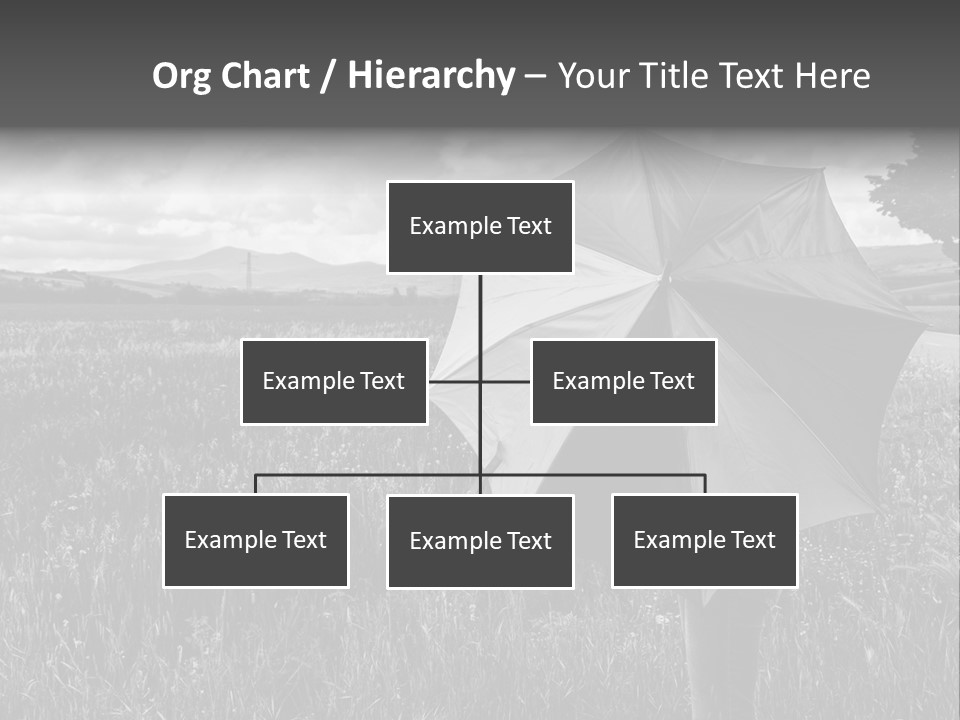 Org Chart / Hierarchy – Your Title Text Here

Example Text

Example Text

Example Text

Example Text

Example Text

Example Text